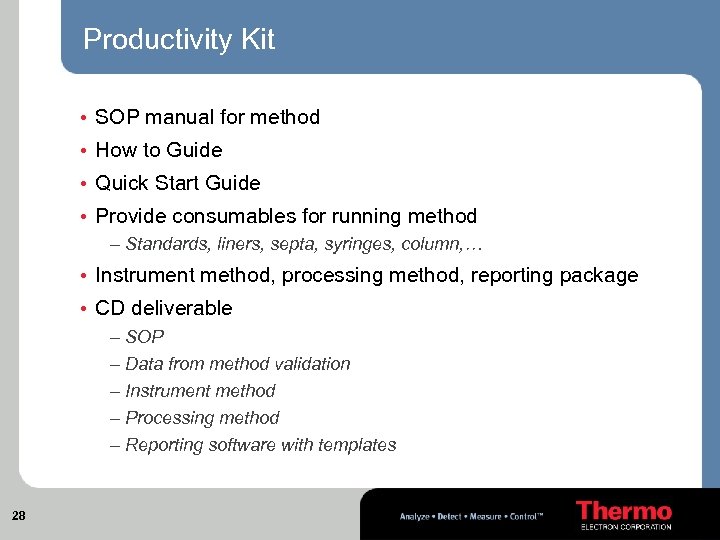 Productivity Kit

• SOP manual for method
• How to Guide
• Quick Start Guide
• Provide consumables for running method
– Standards, liners, septa, syringes, column,…
• Instrument method, processing method, reporting package
• CD deliverable
– SOP
– Data from method validation
– Instrument method
– Processing method
– Reporting software with templates

28

Analyze • Detect • Measure • Control™

Thermo
ELECTRON CORPORATION